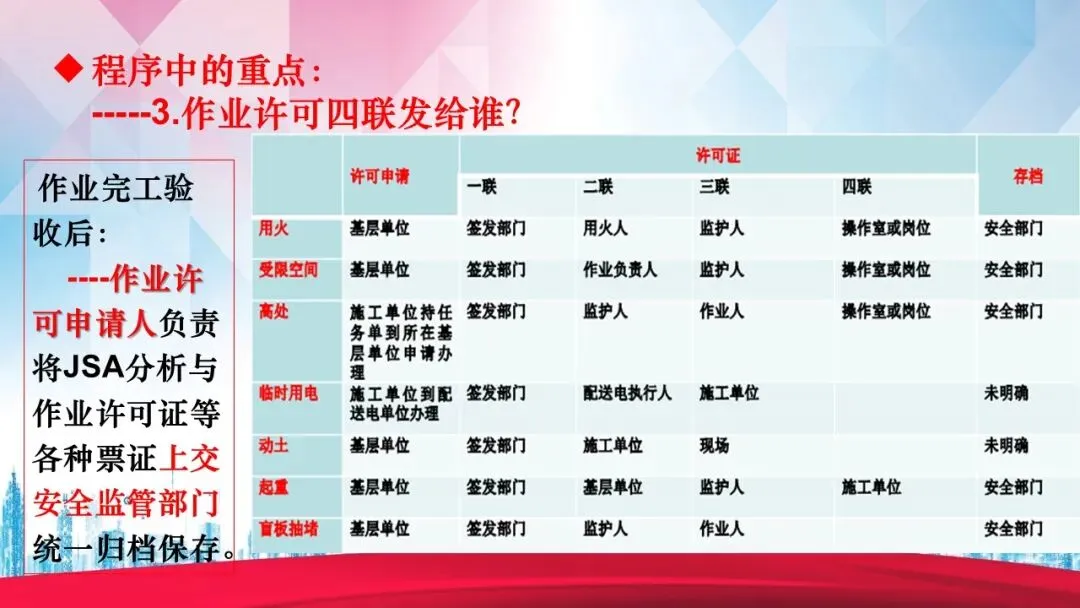 ◆ 程序中的重点：
-----3.作业许可四联发给谁?

作业完工验收后：
----作业许可申请人负责将JSA分析与作业许可证等各种票证上交安全监管部门统一归档保存。

| | 许可申请 | 许可证 | | | | 存档 |
|---|---|---|---|---|---|---|
| | | 一联 | 二联 | 三联 | 四联 | |
| 用火 | 基层单位 | 签发部门 | 用火人 | 监护人 | 操作室或岗位 | 安全部门 |
| 受限空间 | 基层单位 | 签发部门 | 作业负责人 | 监护人 | 操作室或岗位 | 安全部门 |
| 高处 | 施工单位持任务单到所在基层单位申请办理 | 签发部门 | 监护人 | 作业人 | 操作室或岗位 | 安全部门 |
| 临时用电 | 施工单位到配送电单位办理 | 签发部门 | 配送电执行人 | 施工单位 | | 未明确 |
| 动土 | 基层单位 | 签发部门 | 施工单位 | 现场 | | 未明确 |
| 起重 | 基层单位 | 签发部门 | 基层单位 | 监护人 | 施工单位 | 安全部门 |
| 盲板抽堵 | 基层单位 | 签发部门 | 监护人 | 作业人 | | 安全部门 |